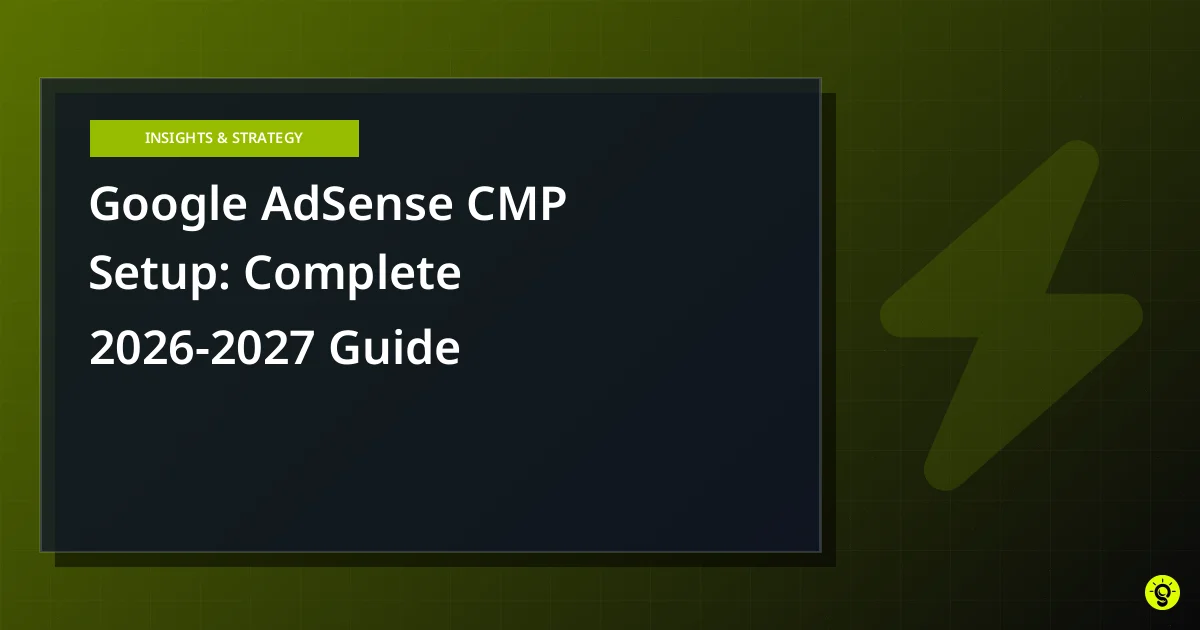 INSIGHTS & STRATEGY

Google AdSense CMP Setup: Complete 2026-2027 Guide